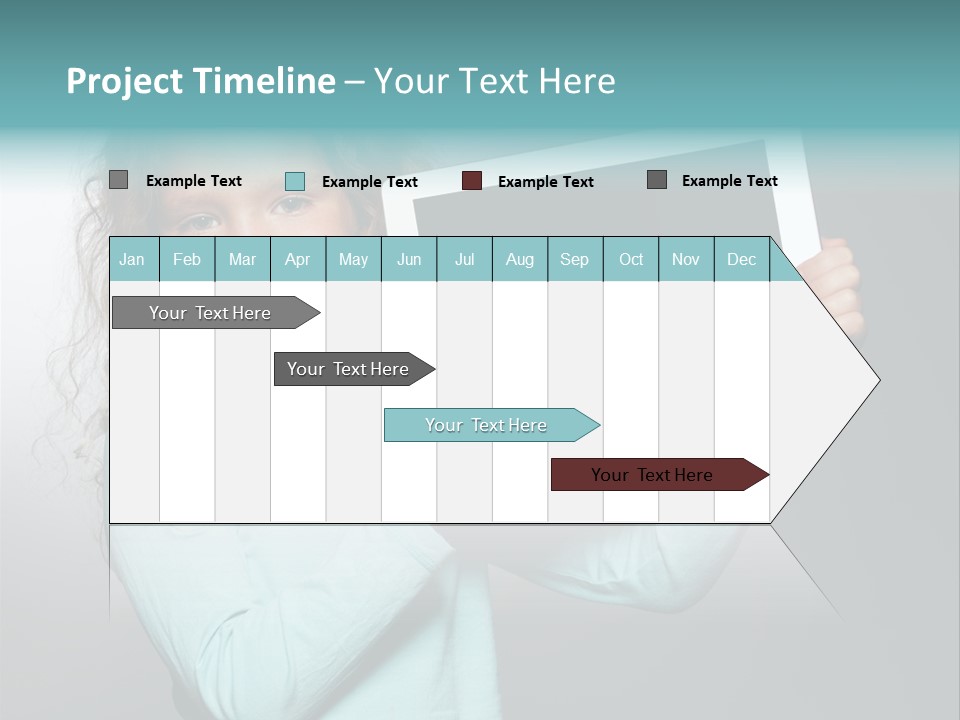 Project Timeline – Your Text Here

Example Text Example Text Example Text Example Text

| Jan | Feb | Mar | Apr | May | Jun | Jul | Aug | Sep | Oct | Nov | Dec |
|---|---|---|---|---|---|---|---|---|---|---|---|

Your Text Here

Your Text Here

Your Text Here

Your Text Here